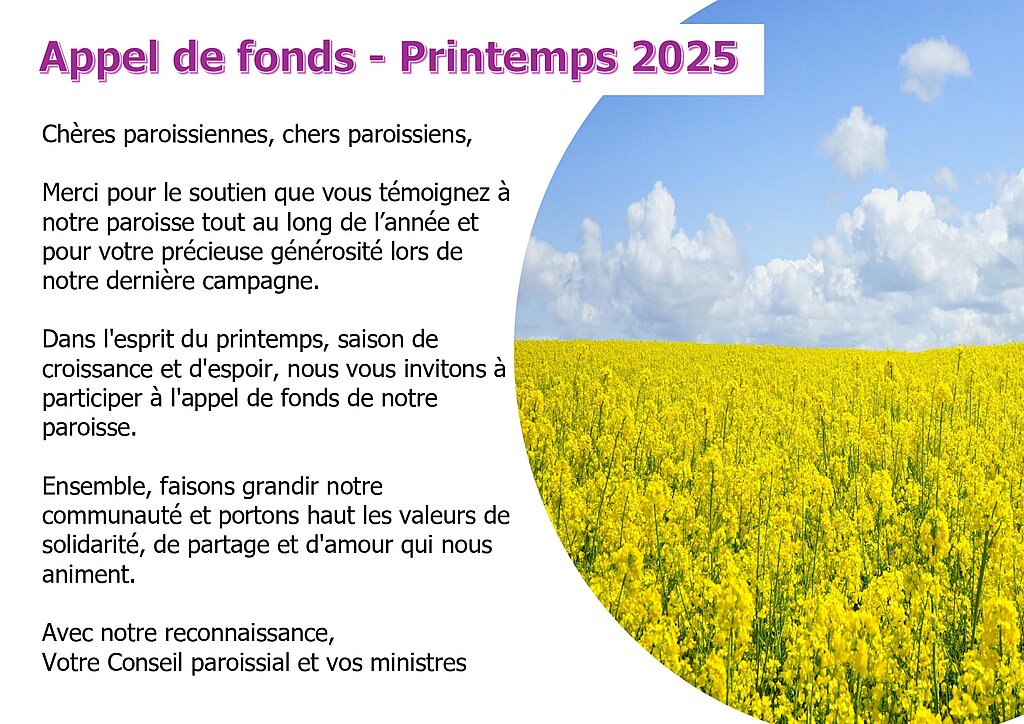 Appel de fonds - Printemps 2025

Chères paroissiennes, chers paroissiens,

Merci pour le soutien que vous témoignez à notre paroisse tout au long de l’année et pour votre précieuse générosité lors de notre dernière campagne.

Dans l'esprit du printemps, saison de croissance et d'espoir, nous vous invitons à participer à l'appel de fonds de notre paroisse.

Ensemble, faisons grandir notre communauté et portons haut les valeurs de solidarité, de partage et d'amour qui nous animent.

Avec notre reconnaissance,
Votre Conseil paroissial et vos ministres